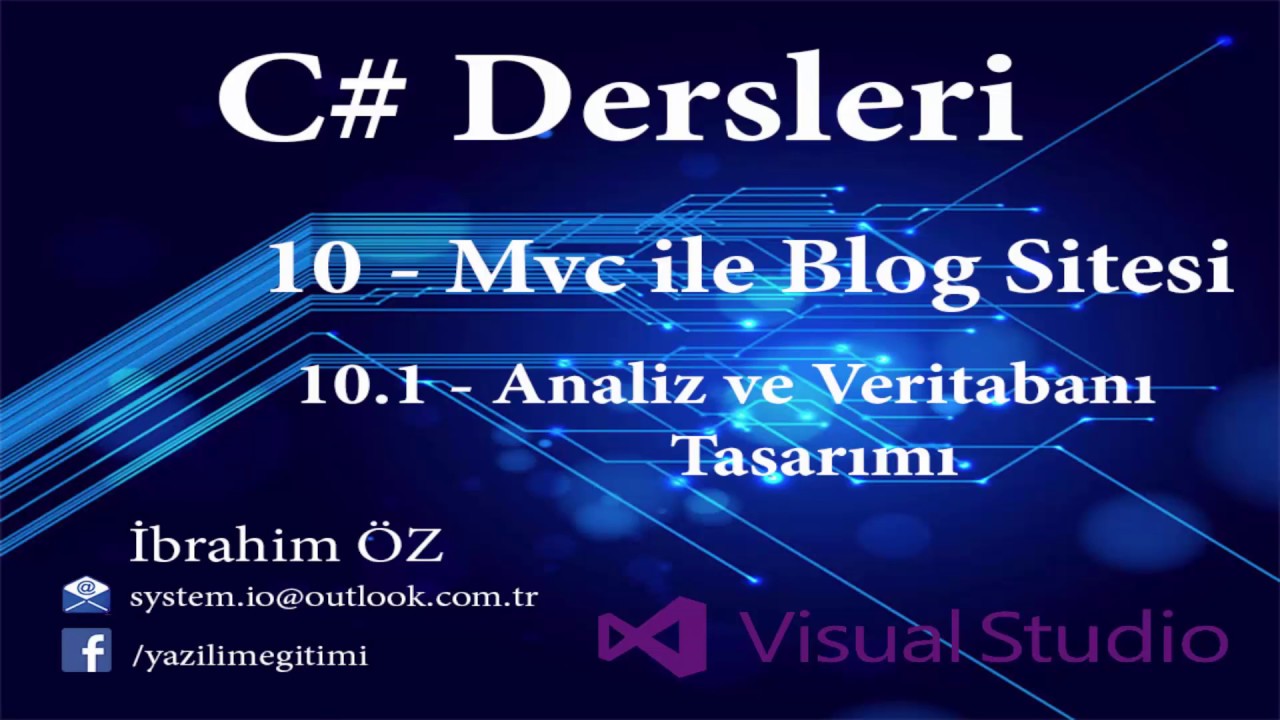 C# Dersleri

10 - Mvc ile Blog Sitesi

10.1 - Analiz ve Veritabanı Tasarımı

İbrahim ÖZ

system.io@outlook.com.tr

/yazilimegitimi

Visual Studio